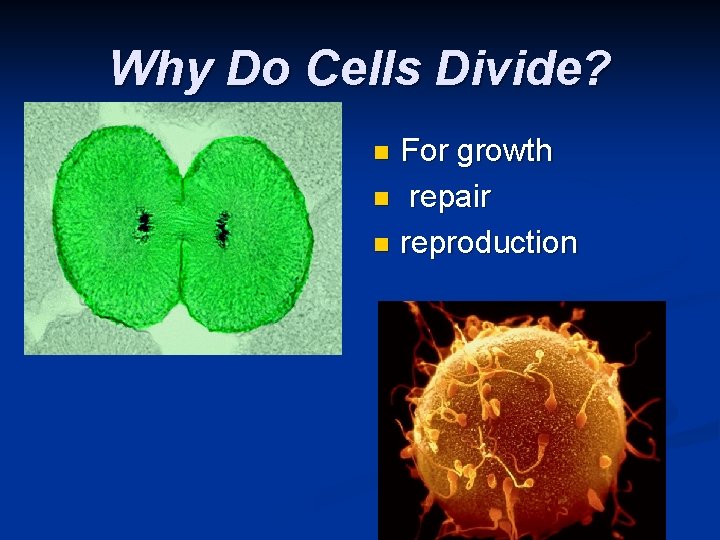 Why Do Cells Divide?

- For growth
- repair
- reproduction